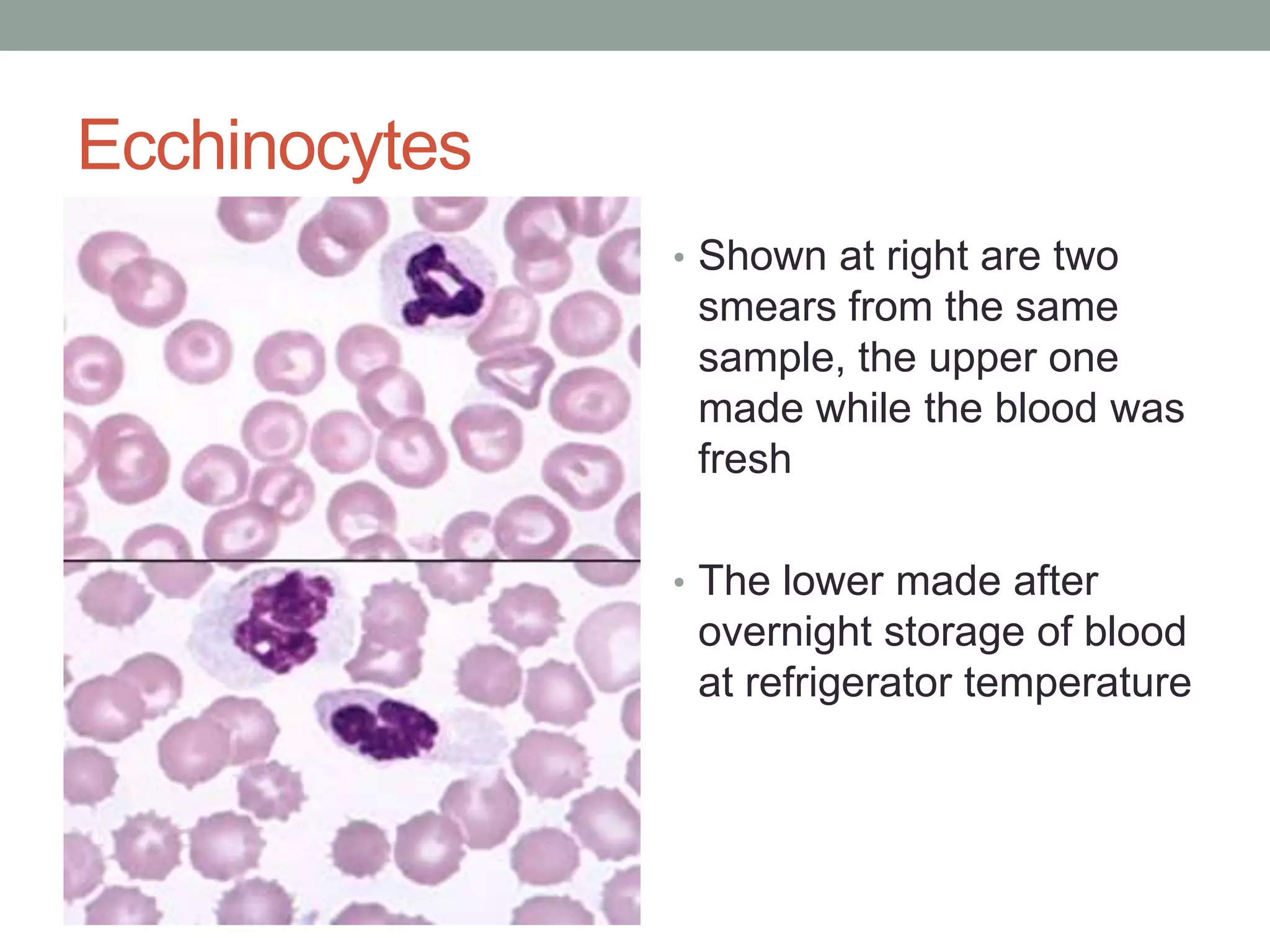 Ecchinocytes

• Shown at right are two smears from the same sample, the upper one made while the blood was fresh

• The lower made after overnight storage of blood at refrigerator temperature